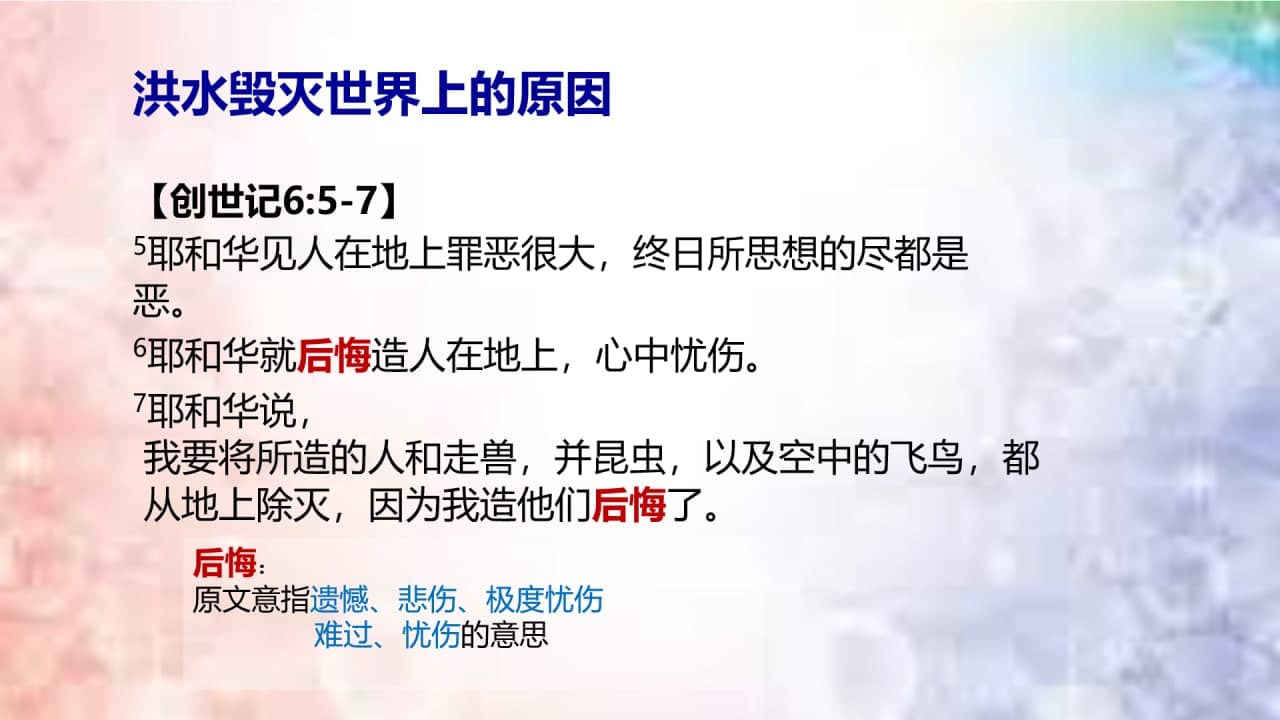 洪水毁灭世界上的原因

【创世记6:5-7】

$^{5}$耶和华见人在地上罪恶很大，终日所思想的尽都是恶。

$^{6}$耶和华就后悔造人在地上，心中忧伤。

$^{7}$耶和华说，
我要将所造的人和走兽，并昆虫，以及空中的飞鸟，都从地上除灭，因为我造他们后悔了。

后悔：
原文意指遗憾、悲伤、极度忧伤
难过、忧伤的意思